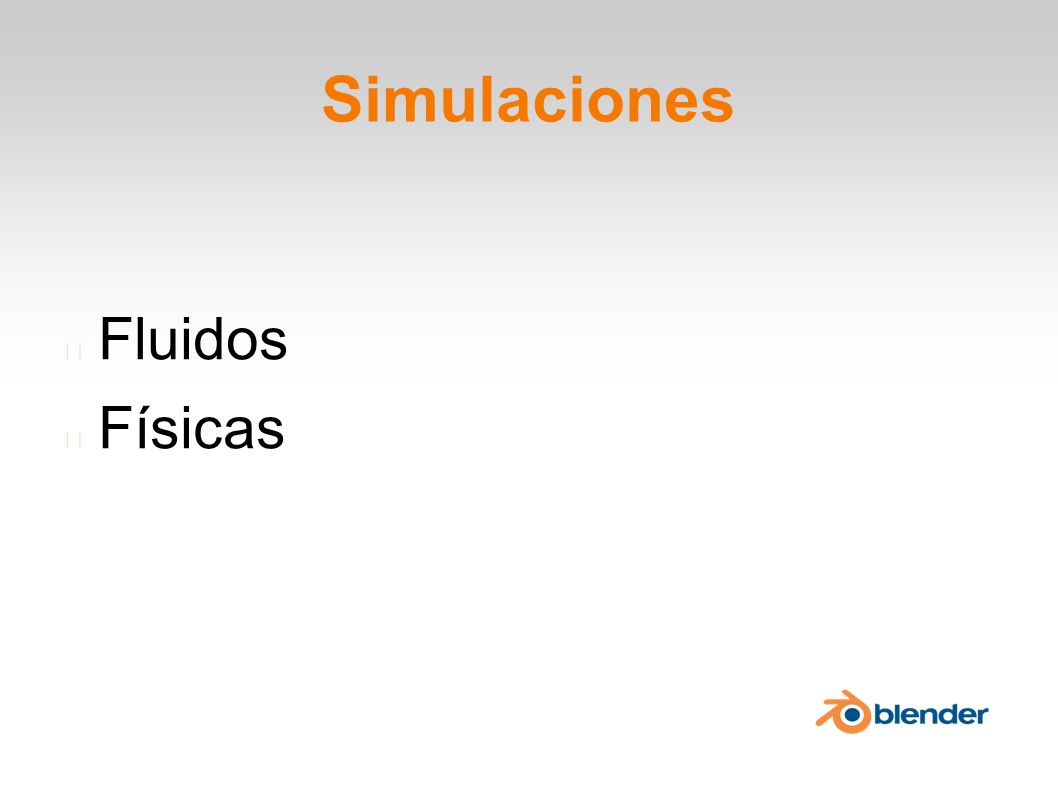 Simulaciones

Fluidos

Físicas

blender